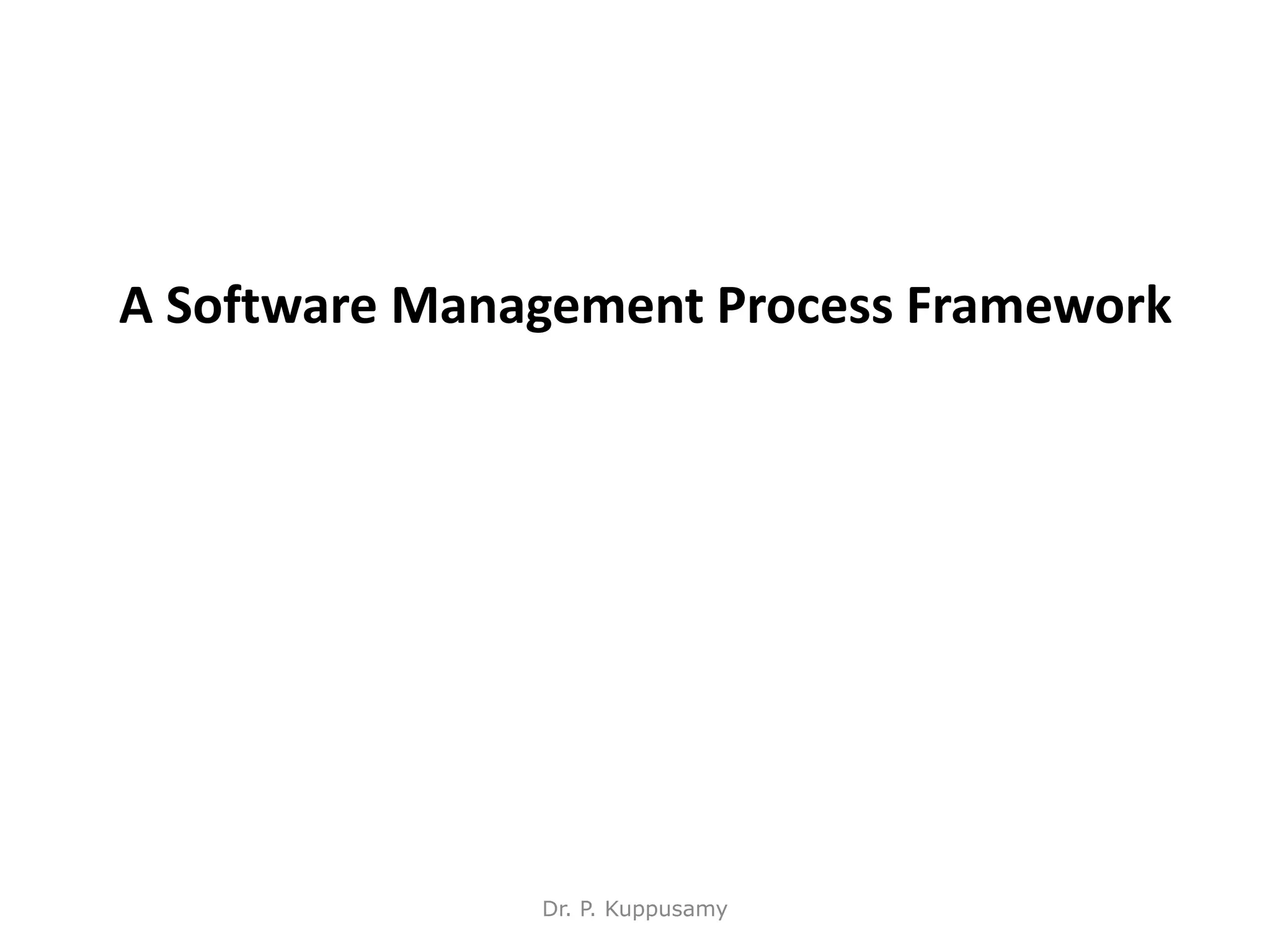 A Software Management Process Framework

Dr. P. Kuppusamy